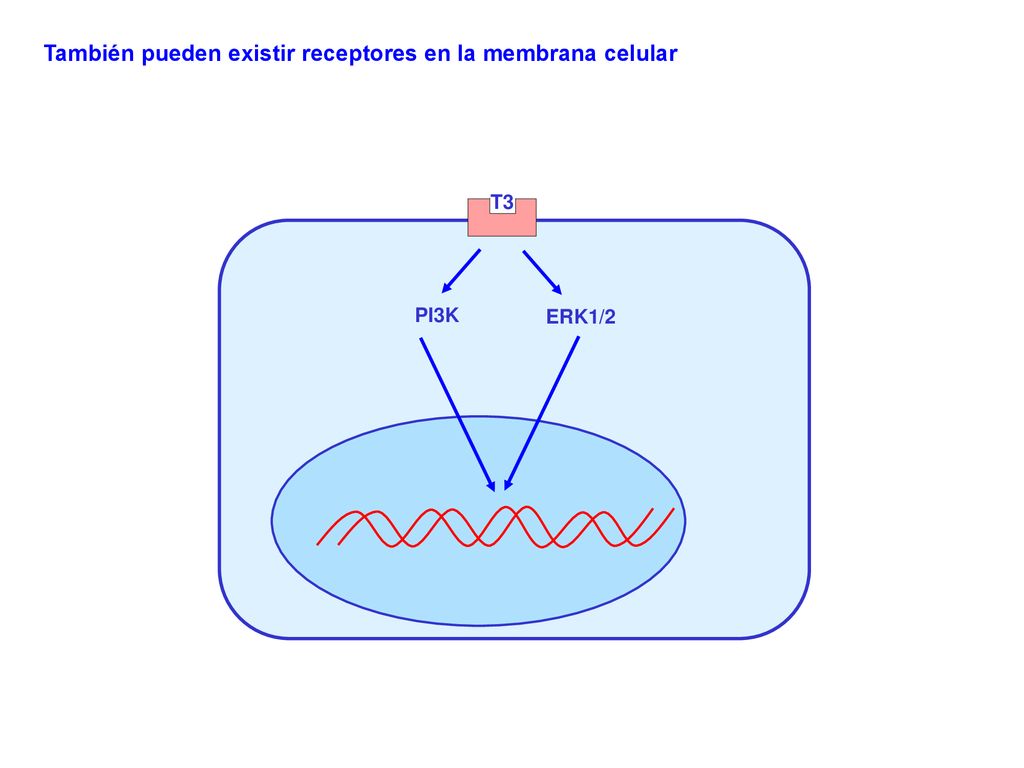 También pueden existir receptores en la membrana celular

T3

PI3K

ERK1/2